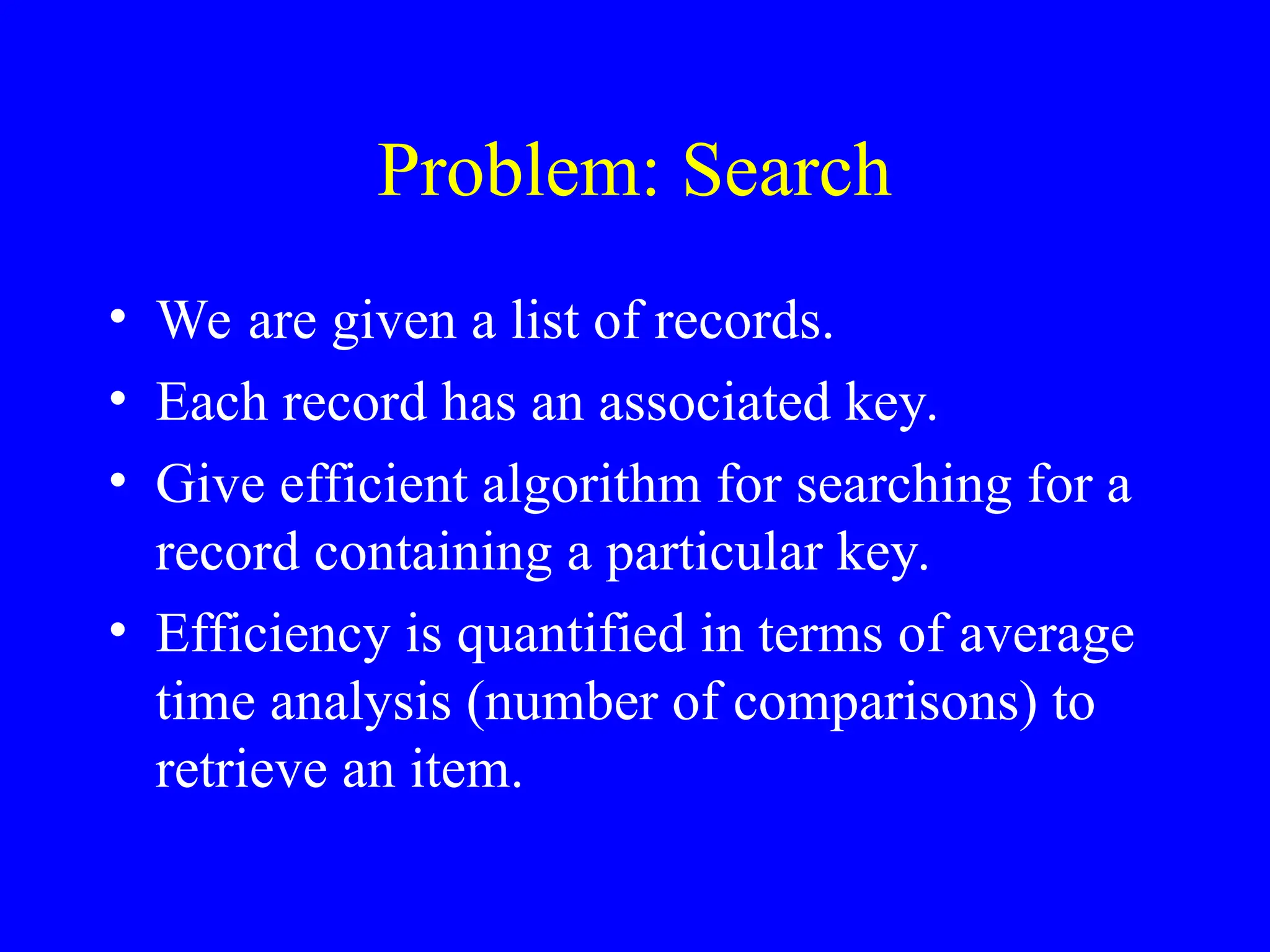 Problem: Search

• We are given a list of records.
• Each record has an associated key.
• Give efficient algorithm for searching for a record containing a particular key.
• Efficiency is quantified in terms of average time analysis (number of comparisons) to retrieve an item.